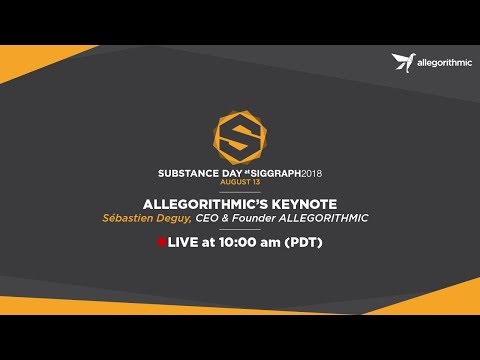 allegorithmic

S

SUBSTANCE DAY at SIGGRAPH2018
AUGUST 13

ALLEGORITHMIC'S KEYNOTE
Sébastien Deguy, CEO & Founder ALLEGORITHMIC

LIVE at 10:00 am (PDT)